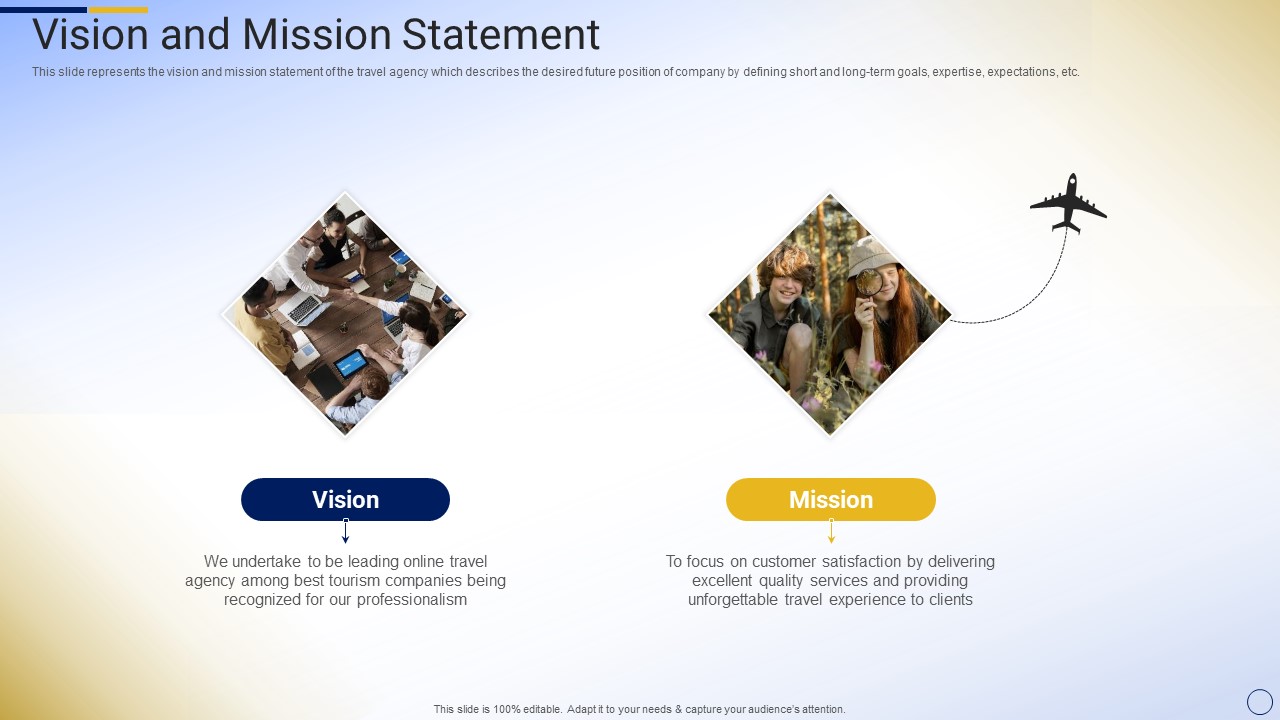 Vision and Mission Statement

This slide represents the vision and mission statement of the travel agency which describes the desired future position of company by defining short and long-term goals, expertise, expectations, etc.

Vision

We undertake to be leading online travel agency among best tourism companies being recognized for our professionalism

Mission

To focus on customer satisfaction by delivering excellent quality services and providing unforgettable travel experience to clients

This slide is 100% editable. Adapt it to your needs & capture your audience's attention.